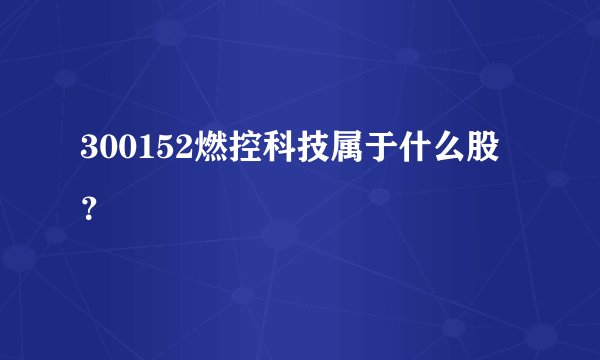 300152燃控科技属于什么股？